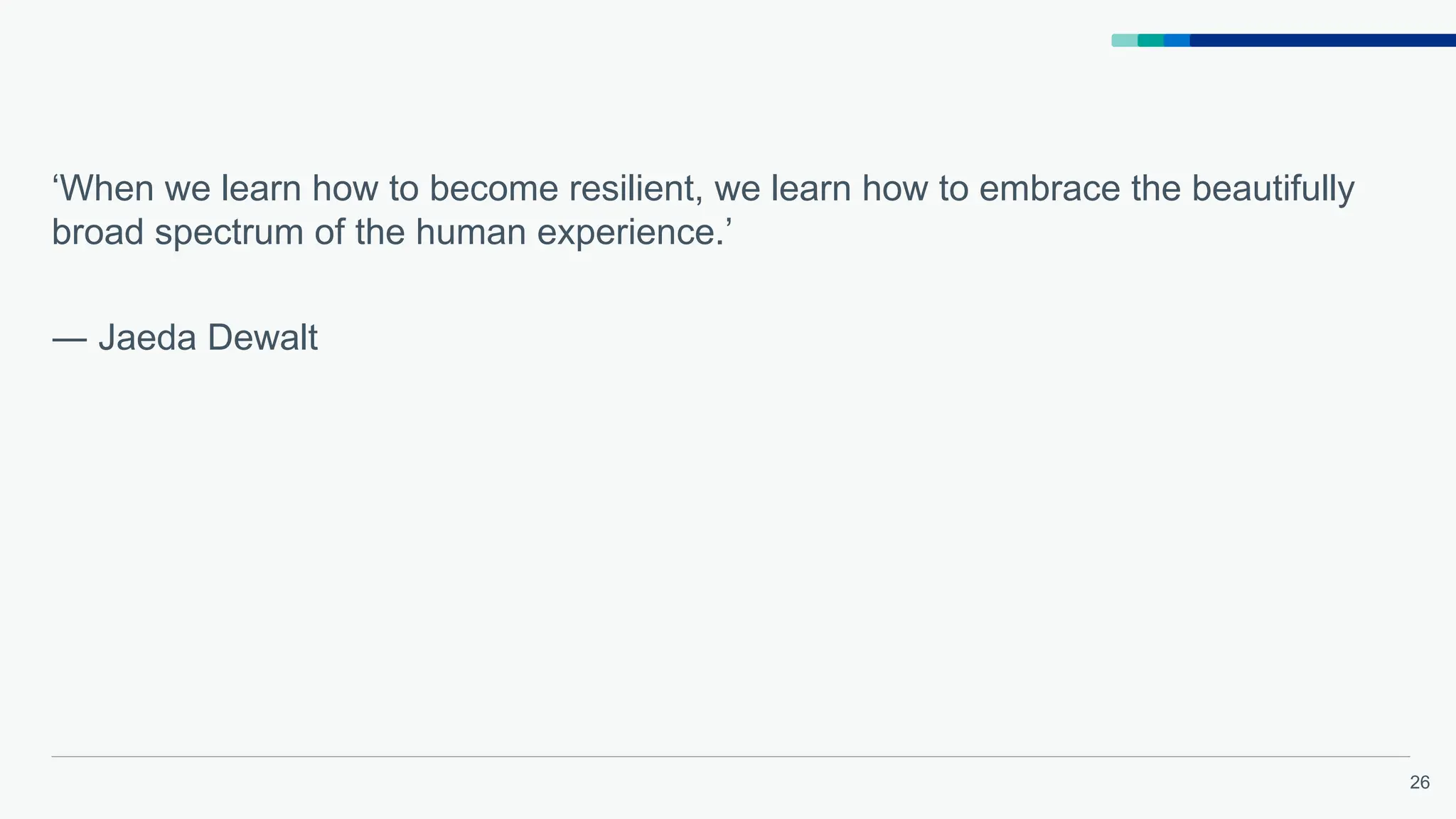 ‘When we learn how to become resilient, we learn how to embrace the beautifully broad spectrum of the human experience.’

— Jaeda Dewalt

26